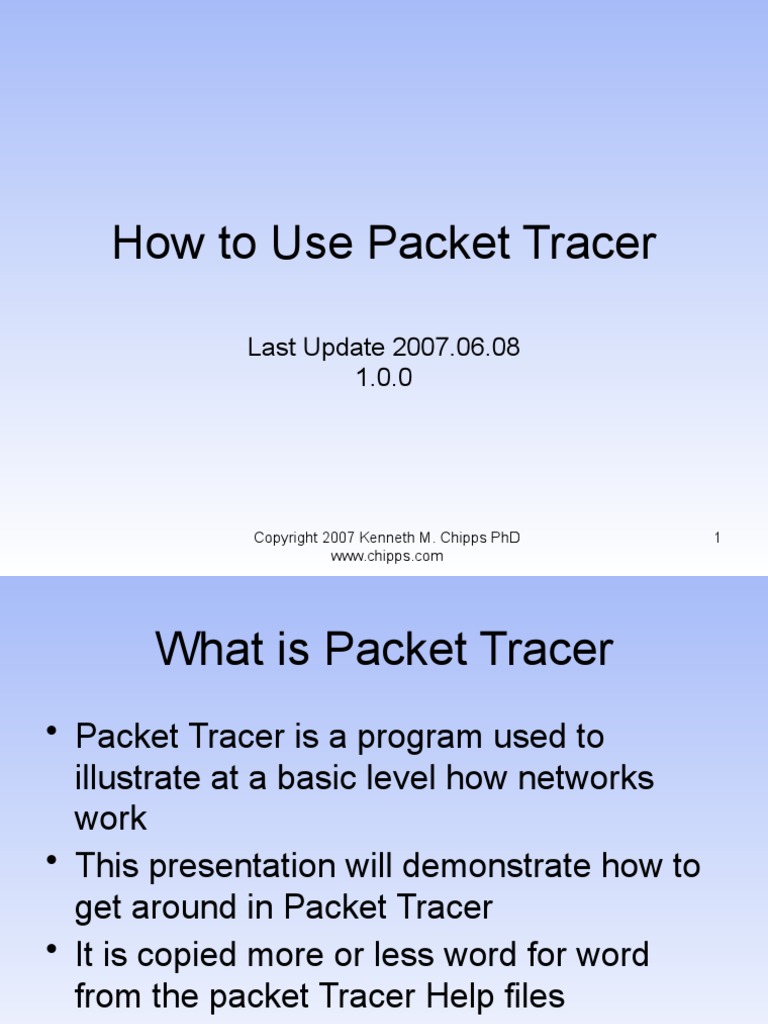 How to Use Packet Tracer

Last Update 2007.06.08
1.0.0

Copyright 2007 Kenneth M. Chipps PhD
www.chipps.com

1

What is Packet Tracer

• Packet Tracer is a program used to illustrate at a basic level how networks work
• This presentation will demonstrate how to get around in Packet Tracer
• It is copied more or less word for word from the packet Tracer Help files